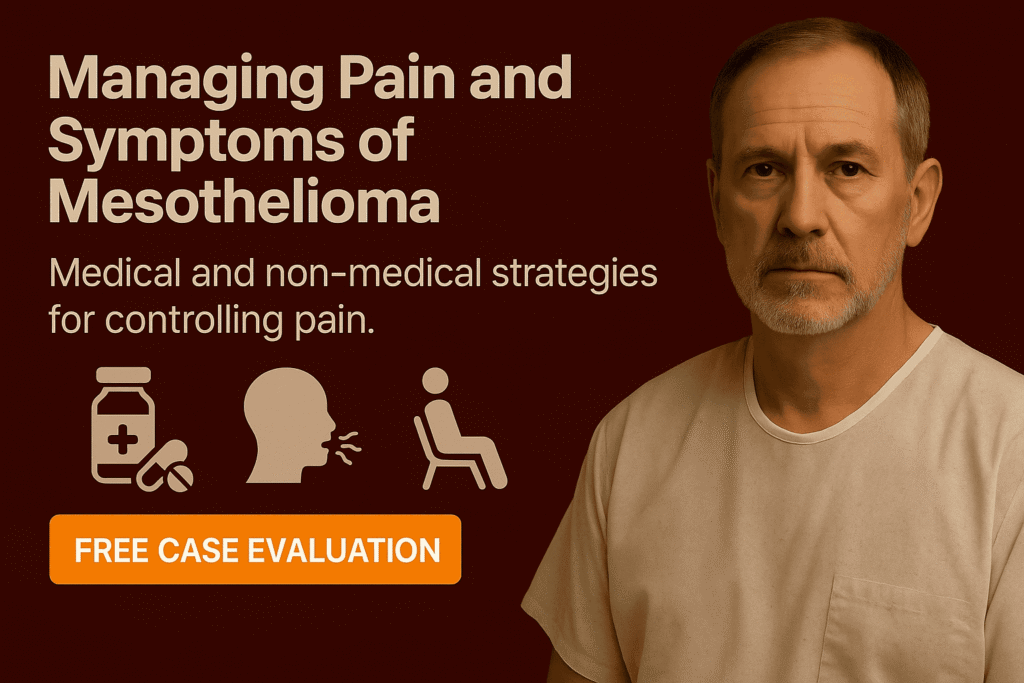 Managing Pain and Symptoms of Mesothelioma

Medical and non-medical strategies for controlling pain.

FREE CASE EVALUATION